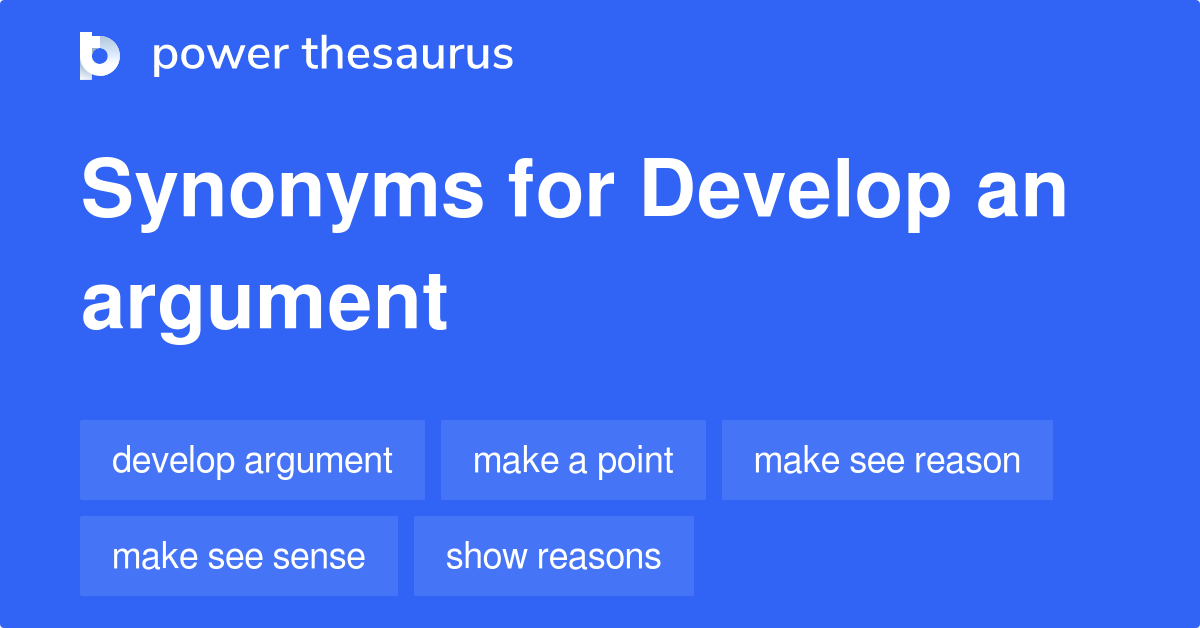 power thesaurus

Synonyms for Develop an argument

develop argument

make a point

make see reason

make see sense

show reasons